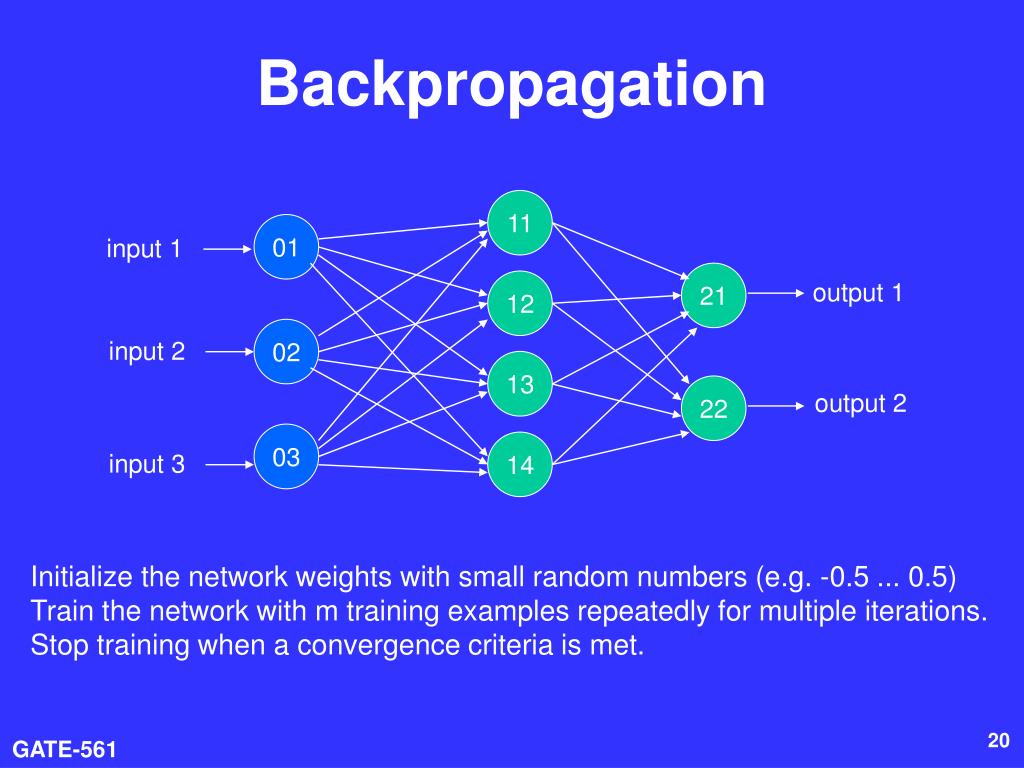 Backpropagation

input 1
input 2
input 3
01
02
03
11
12
13
14
21
22
output 1
output 2

Initialize the network weights with small random numbers (e.g. -0.5 ... 0.5)
Train the network with m training examples repeatedly for multiple iterations.
Stop training when a convergence criteria is met.

GATE-561
20